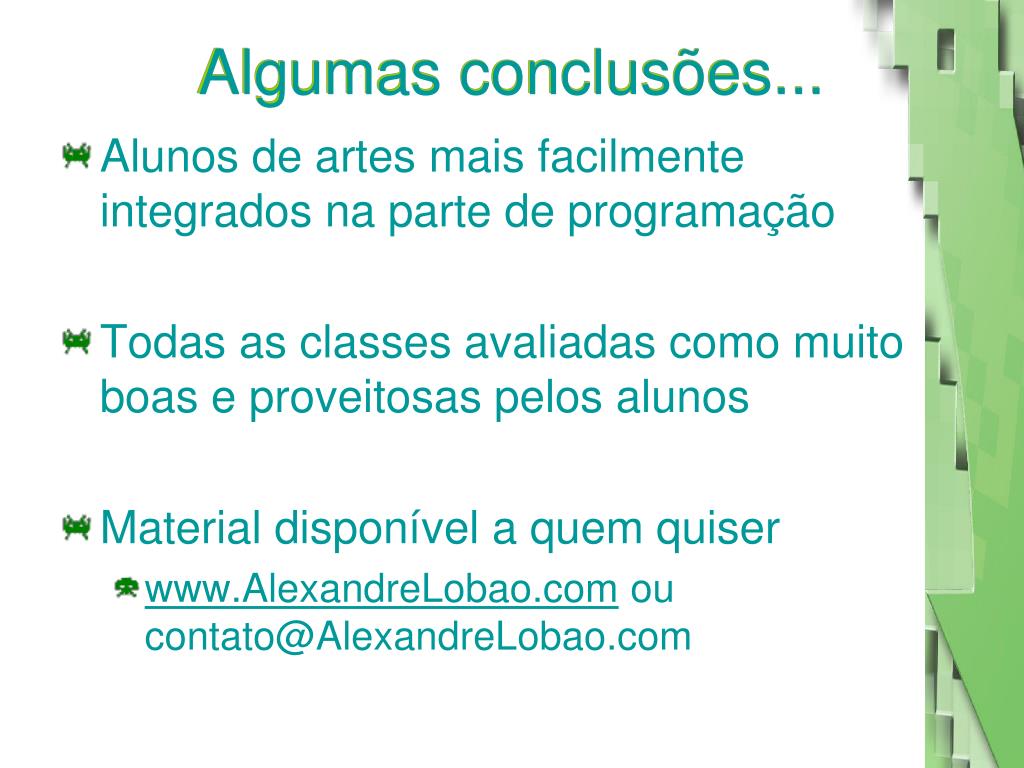 Algumas conclusões...

Alunos de artes mais facilmente integrados na parte de programação

Todas as classes avaliadas como muito boas e proveitosas pelos alunos

Material disponível a quem quiser

www.AlexandreLobao.com ou contato@AlexandreLobao.com